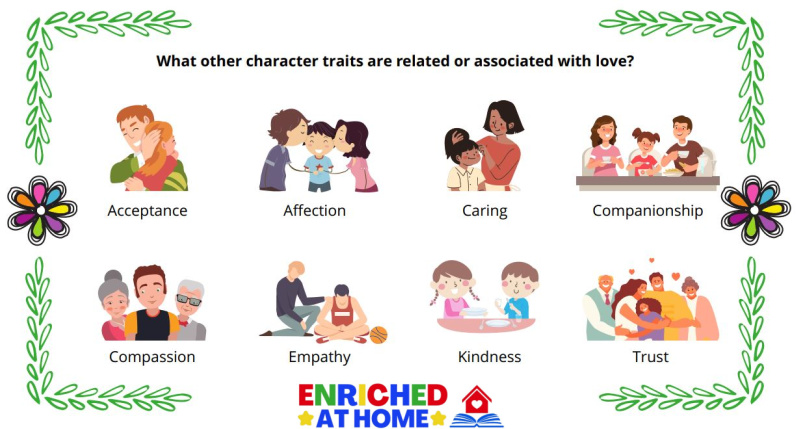 What other character traits are related or associated with love?

Acceptance

Affection

Caring

Companionship

Compassion

Empathy

Kindness

Trust

ENRICHED AT HOME